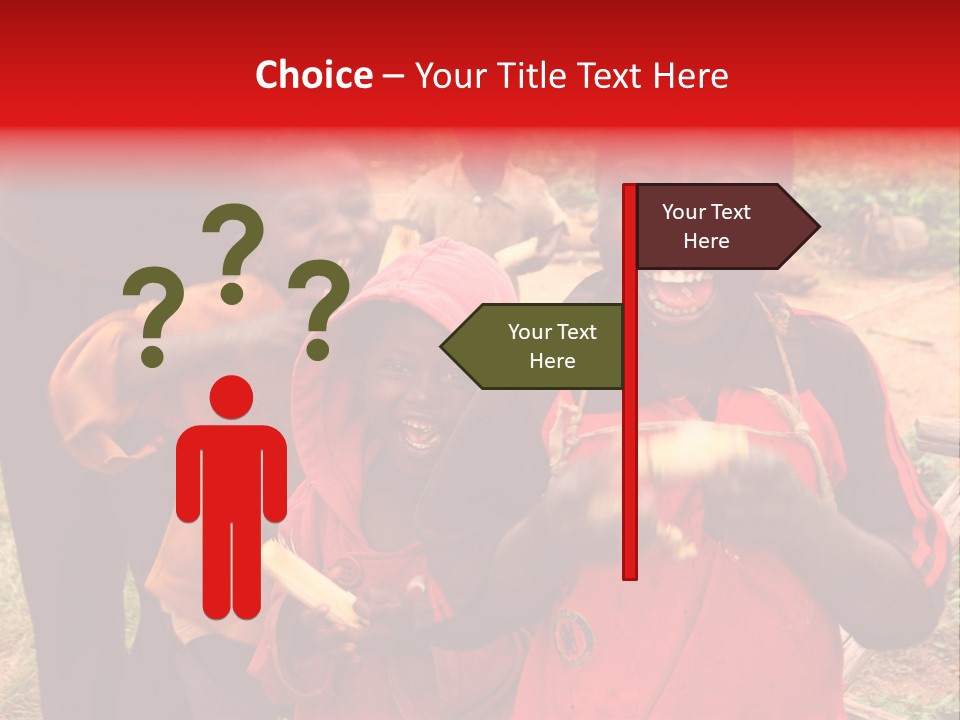 Choice – Your Title Text Here

???

Your Text Here

Your Text Here